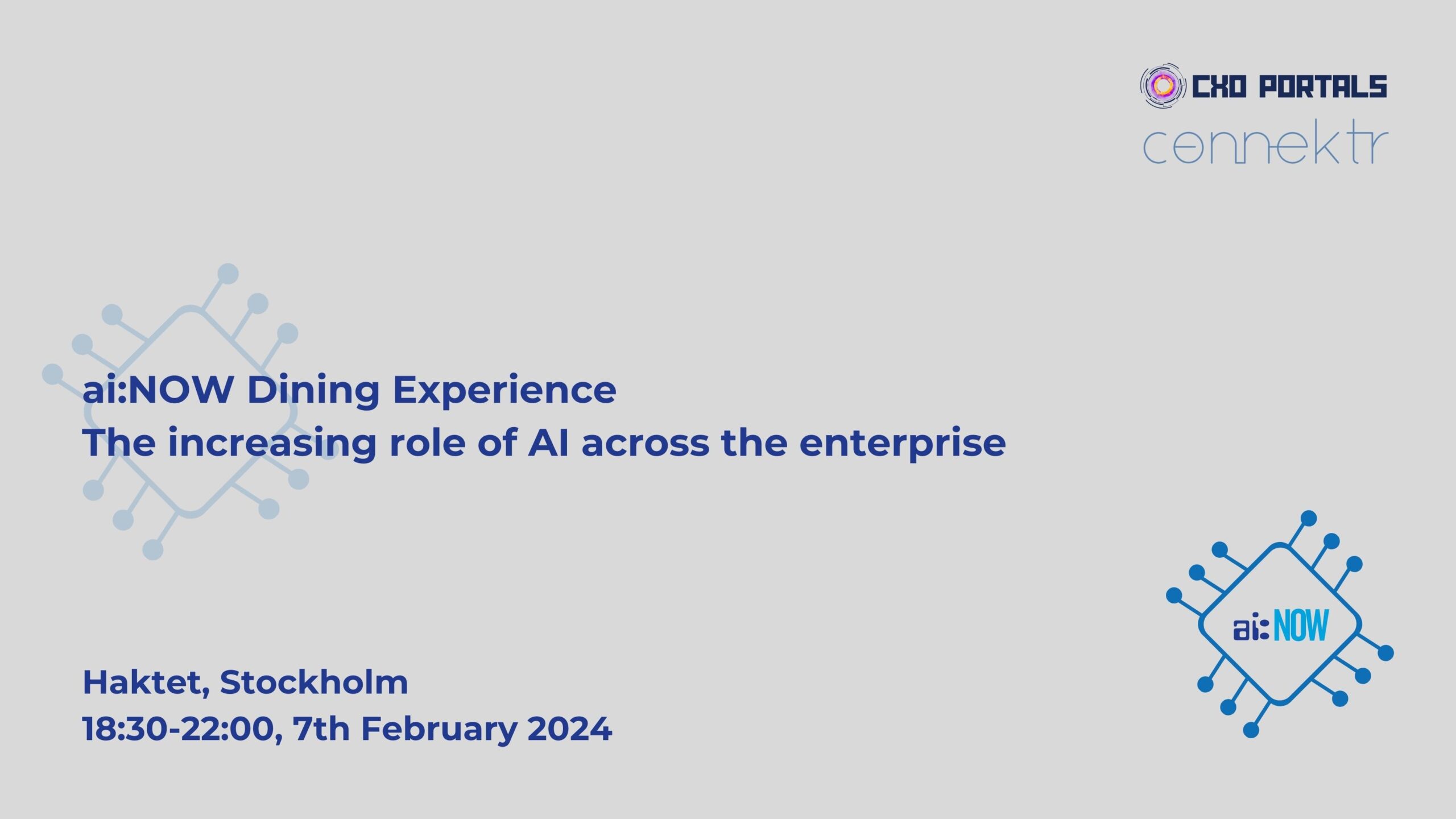 CXO PORTALS
connektr

ai:NOW Dining Experience
The increasing role of AI across the enterprise

Haktet, Stockholm
18:30-22:00, 7th February 2024

ai:NOW